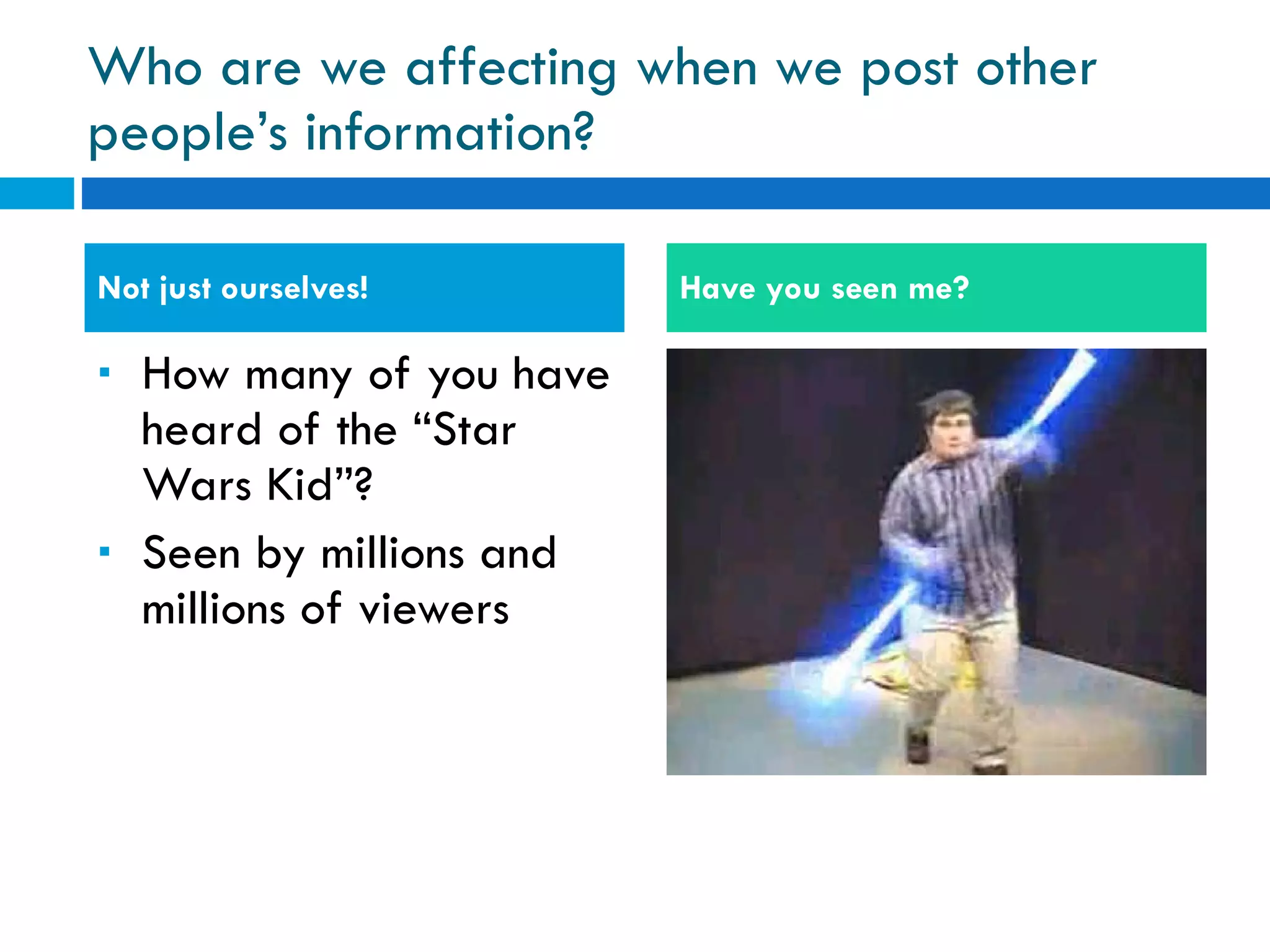 Who are we affecting when we post other people’s information?

Not just ourselves!

▪ How many of you have heard of the “Star Wars Kid”?

▪ Seen by millions and millions of viewers

Have you seen me?